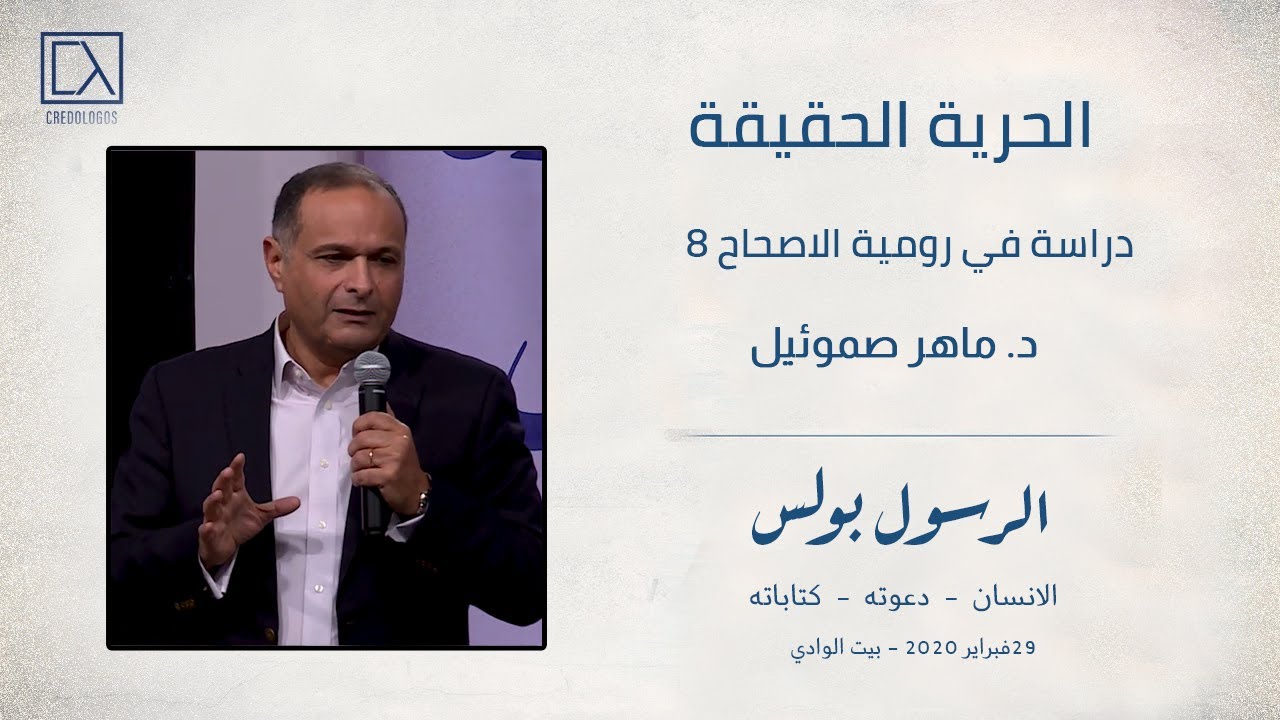 CREDOLOGOS

الحرية الحقيقة

دراسة في رومية الاصحاح 8

د. ماهر صموئيل

الرسول بولس

الانسان - دعوته - كتاباته

29فبراير 2020 - بيت الوادي